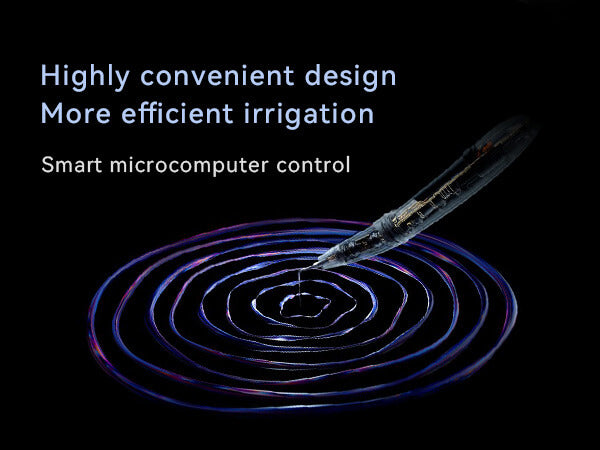 Highly convenient design
More efficient irrigation

Smart microcomputer control